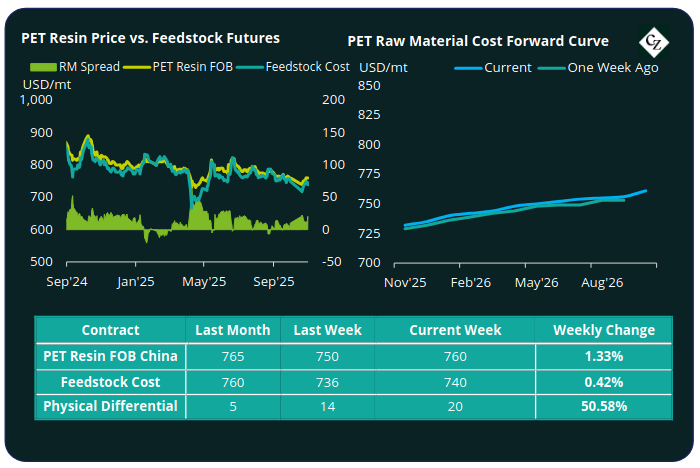 PET Resin Price vs. Feedstock Futures

RM Spread PET Resin FOB Feedstock Cost

USD/mt

1,000
900
800
700
600
500

200
150
100
50
0
-50

Sep'24 Jan'25 May'25 Sep'25

PET Raw Material Cost Forward Curve

CZ

USD/mt Current One Week Ago

850
825
800
775
750
725
700

Nov'25 Feb'26 May'26 Aug'26

| Contract | Last Month | Last Week | Current Week | Weekly Change |
|---|---|---|---|---|
| PET Resin FOB China | 765 | 750 | 760 | 1.33% |
| Feedstock Cost | 760 | 736 | 740 | 0.42% |
| Physical Differential | 5 | 14 | 20 | 50.58% |